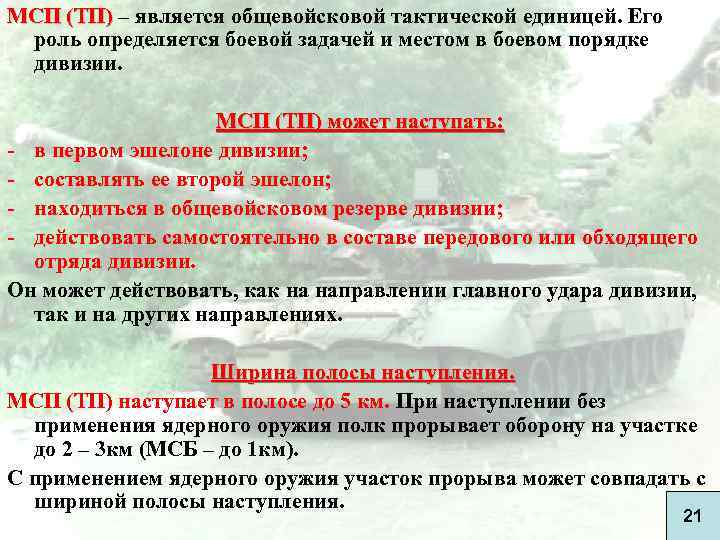 МСП (ТП) – является общевойсковой тактической единицей. Его роль определяется боевой задачей и местом в боевом порядке дивизии.

МСП (ТП) может наступать:

- в первом эшелоне дивизии;
- составлять ее второй эшелон;
- находиться в общевойсковом резерве дивизии;
- действовать самостоятельно в составе передового или обходящего отряда дивизии.

Он может действовать, как на направлении главного удара дивизии, так и на других направлениях.

Ширина полосы наступления.

МСП (ТП) наступает в полосе до 5 км. При наступлении без применения ядерного оружия полк прорывает оборону на участке до 2 – 3км (МСБ – до 1км).

С применением ядерного оружия участок прорыва может совпадать с шириной полосы наступления.

21